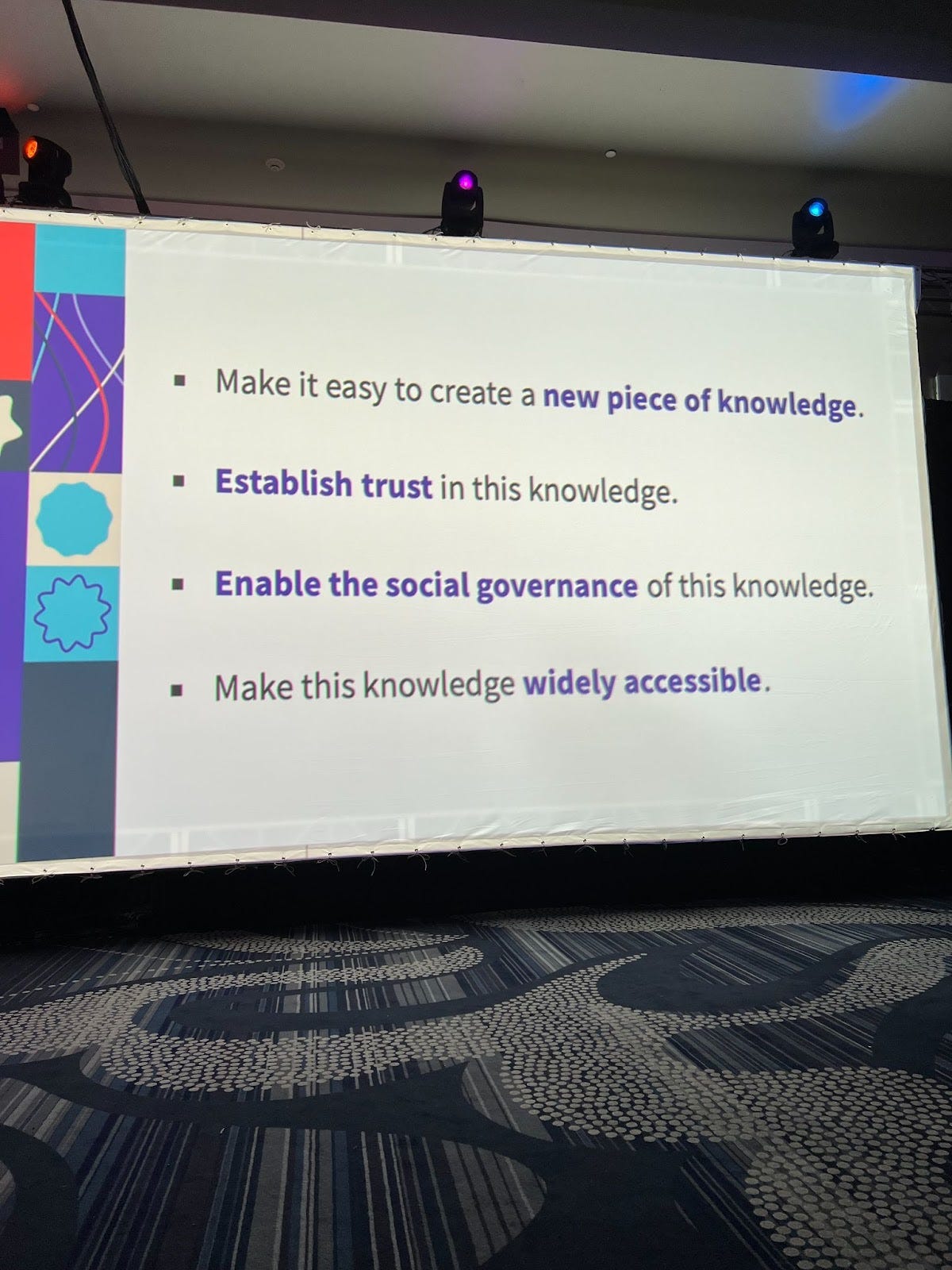 ▪ Make it easy to create a new piece of knowledge.

▪ Establish trust in this knowledge.

▪ Enable the social governance of this knowledge.

▪ Make this knowledge widely accessible.